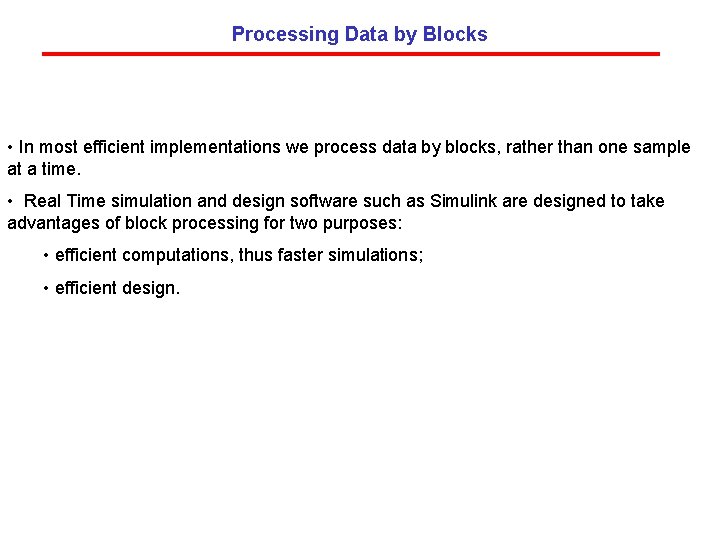 Processing Data by Blocks

• In most efficient implementations we process data by blocks, rather than one sample at a time.

• Real Time simulation and design software such as Simulink are designed to take advantages of block processing for two purposes:

• efficient computations, thus faster simulations;

• efficient design.